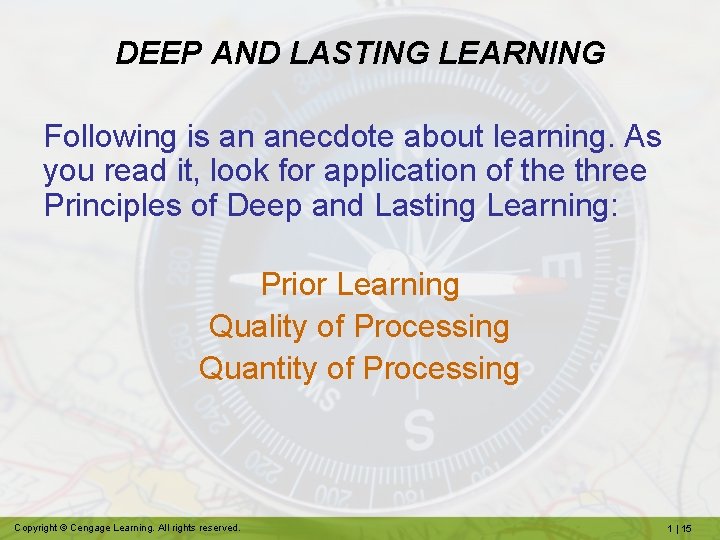 DEEP AND LASTING LEARNING

Following is an anecdote about learning. As you read it, look for application of the three Principles of Deep and Lasting Learning:

Prior Learning
Quality of Processing
Quantity of Processing

Copyright © Cengage Learning. All rights reserved.

1 | 15